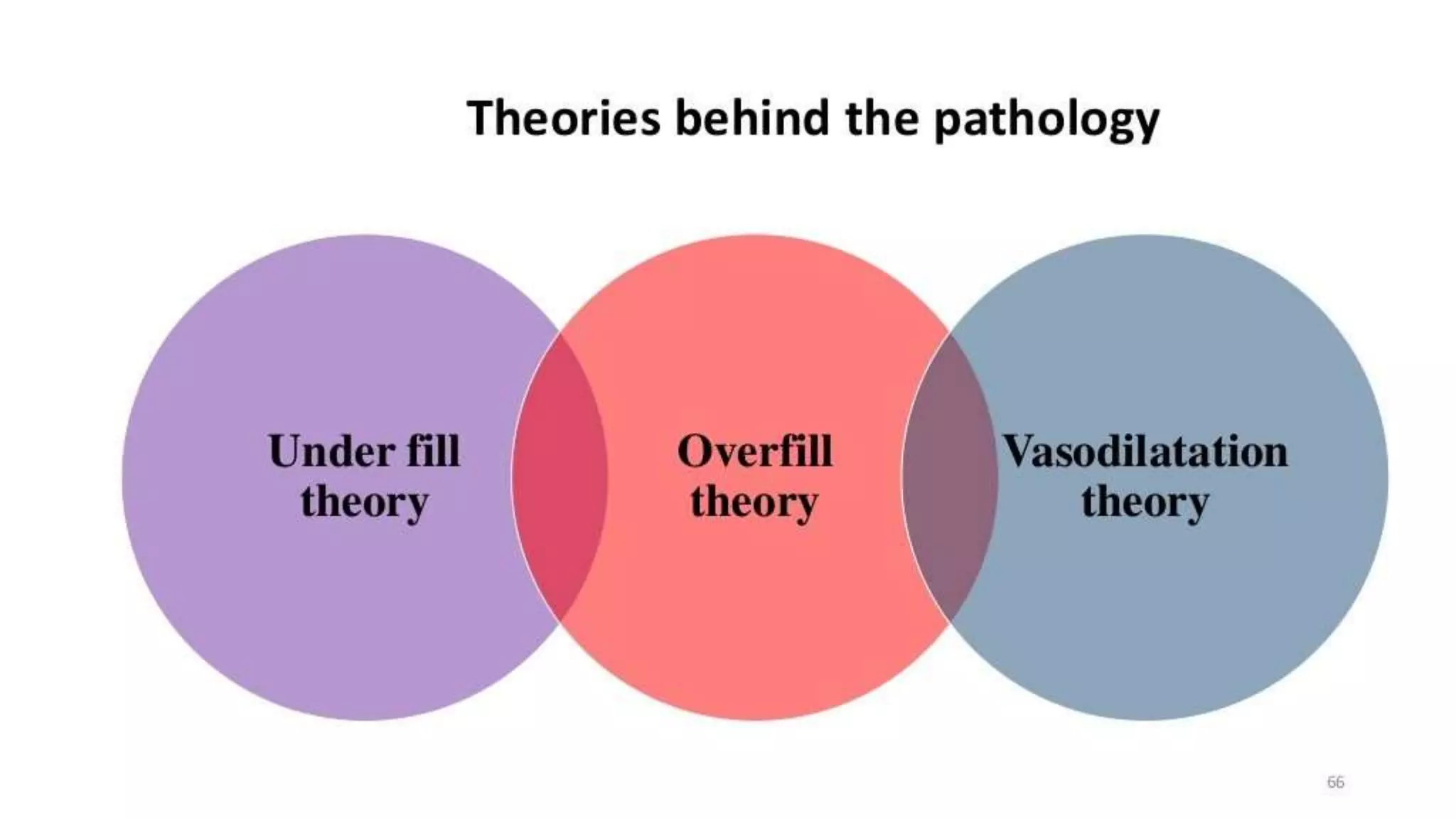 Theories behind the pathology

Under fill theory

Overfill theory

Vasodilatation theory

66